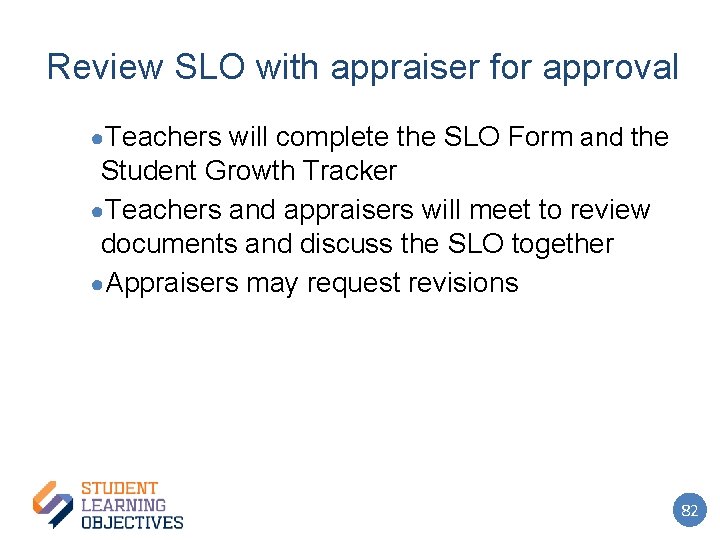 Review SLO with appraiser for approval

●Teachers will complete the SLO Form and the Student Growth Tracker

●Teachers and appraisers will meet to review documents and discuss the SLO together

●Appraisers may request revisions

STUDENT
LEARNING
OBJECTIVES

82